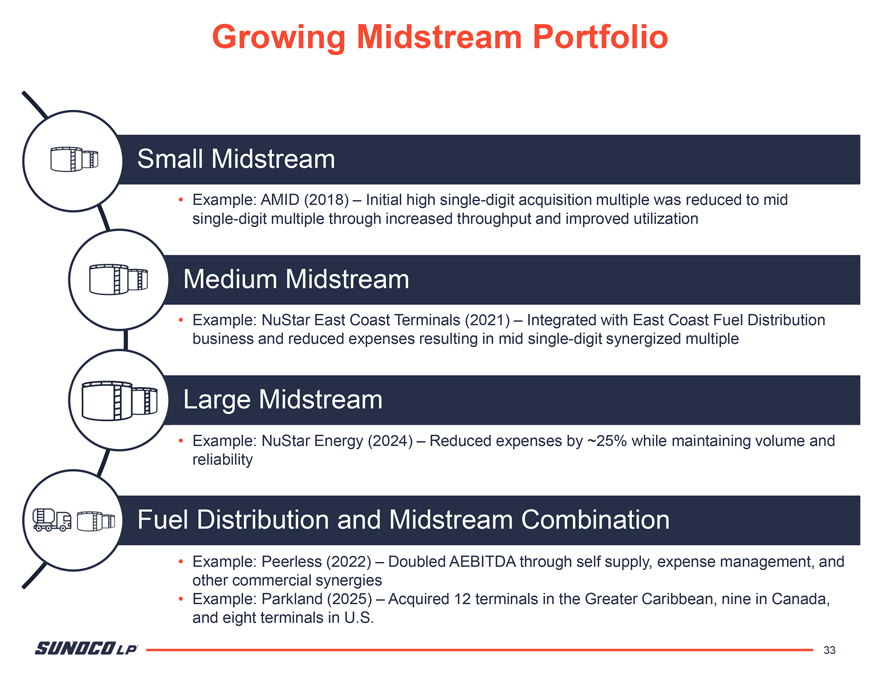 Growing Midstream Portfolio

Small Midstream

• Example: AMID (2018) – Initial high single-digit acquisition multiple was reduced to mid single-digit multiple through increased throughput and improved utilization

Medium Midstream

• Example: NuStar East Coast Terminals (2021) – Integrated with East Coast Fuel Distribution business and reduced expenses resulting in mid single-digit synergized multiple

Large Midstream

• Example: NuStar Energy (2024) – Reduced expenses by ~25% while maintaining volume and reliability

Fuel Distribution and Midstream Combination

• Example: Peerless (2022) – Doubled AEBITDA through self supply, expense management, and other commercial synergies
• Example: Parkland (2025) – Acquired 12 terminals in the Greater Caribbean, nine in Canada, and eight terminals in U.S.

SUNOCO LP

33